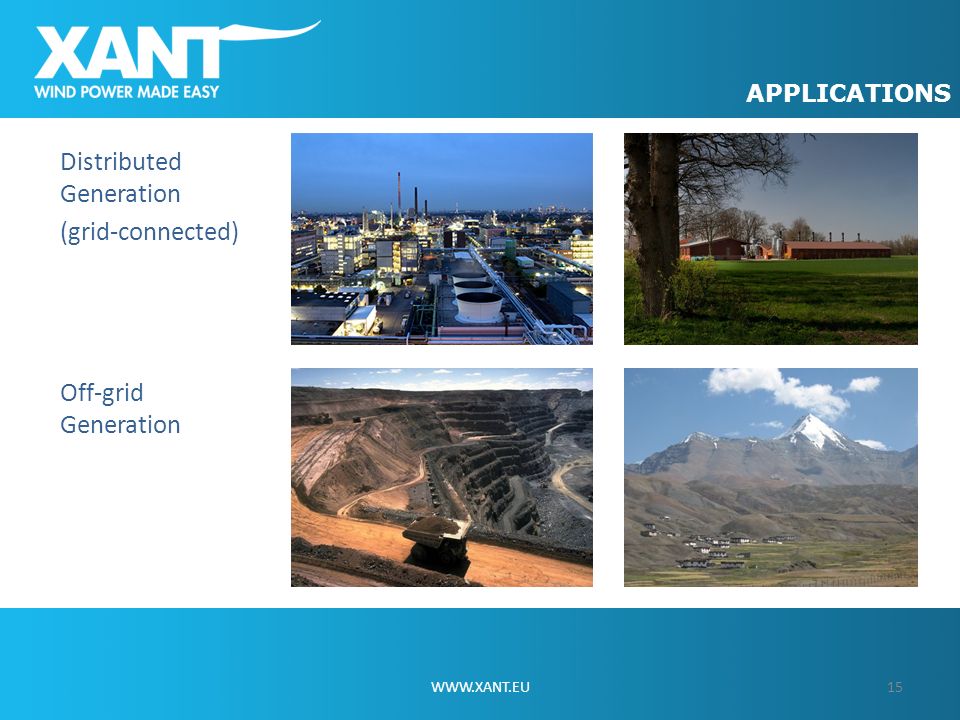 XANT
WIND POWER MADE EASY

APPLICATIONS

Distributed Generation
(grid-connected)

Off-grid Generation

WWW.XANT.EU

15